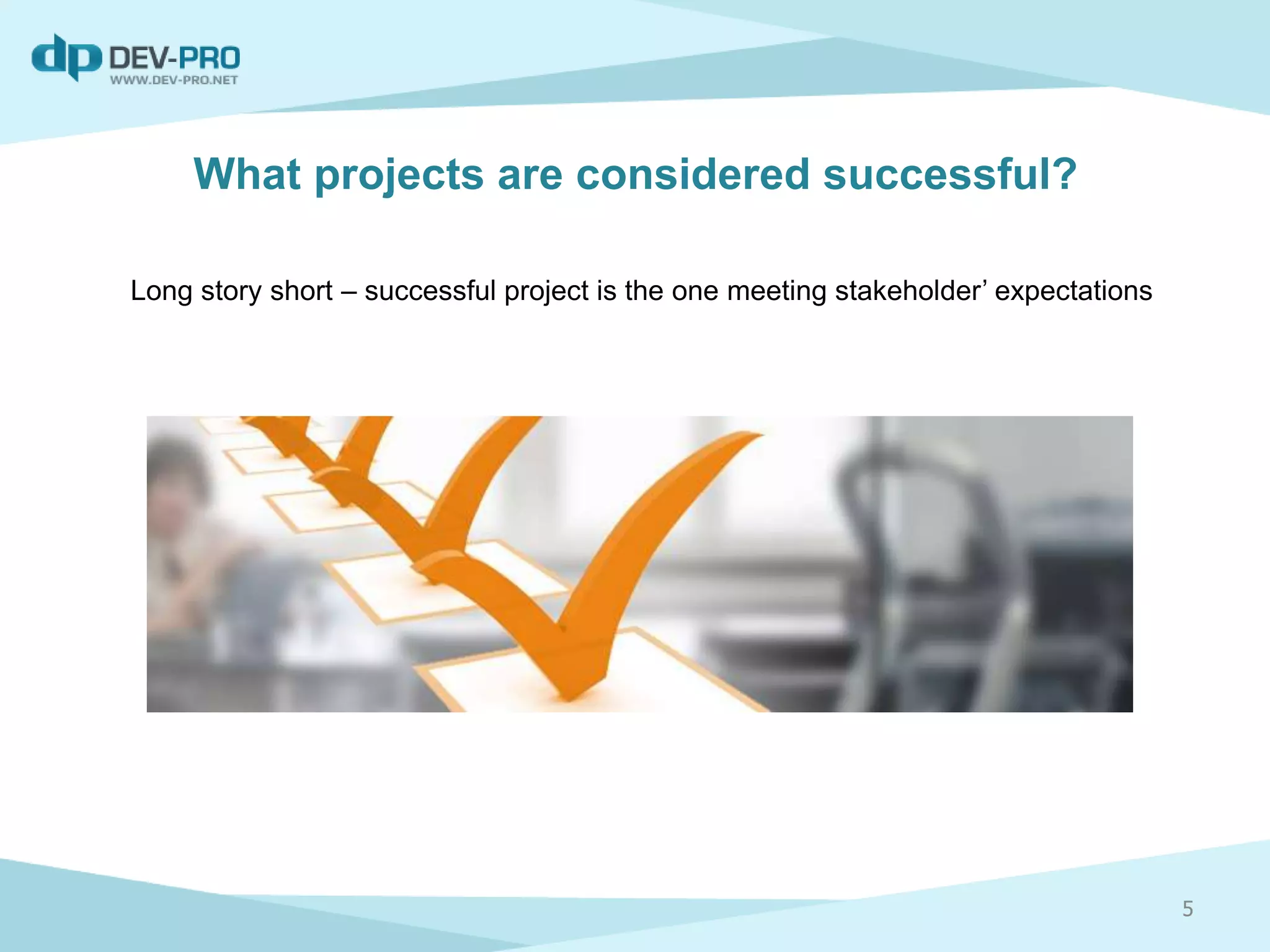 dp DEV-PRO
WWW.DEV-PRO.NET

What projects are considered successful?

Long story short – successful project is the one meeting stakeholder’ expectations

5